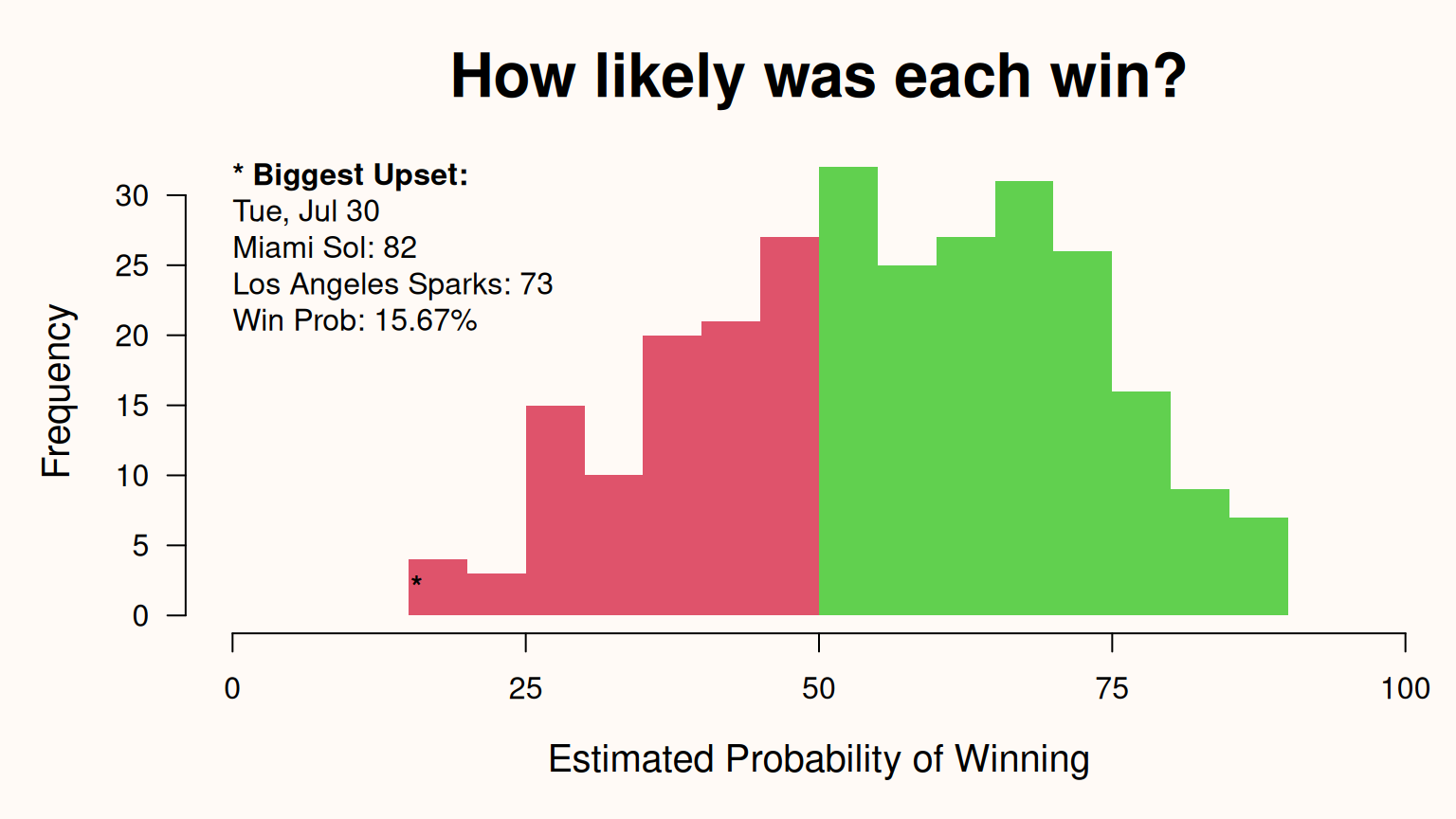 How likely was each win?

* Biggest Upset:
Tue, Jul 30
Miami Sol: 82
Los Angeles Sparks: 73
Win Prob: 15.67%

Frequency

30
25
20
15
10
5
0

*

0
25
50
75
100

Estimated Probability of Winning